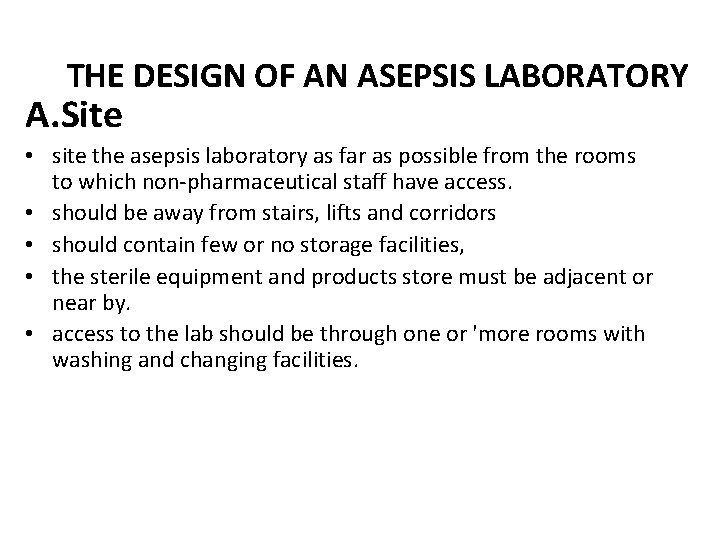 THE DESIGN OF AN ASEPSIS LABORATORY

A.Site

• site the asepsis laboratory as far as possible from the rooms to which non-pharmaceutical staff have access.
• should be away from stairs, lifts and corridors
• should contain few or no storage facilities,
• the sterile equipment and products store must be adjacent or near by.
• access to the lab should be through one or 'more rooms with washing and changing facilities.